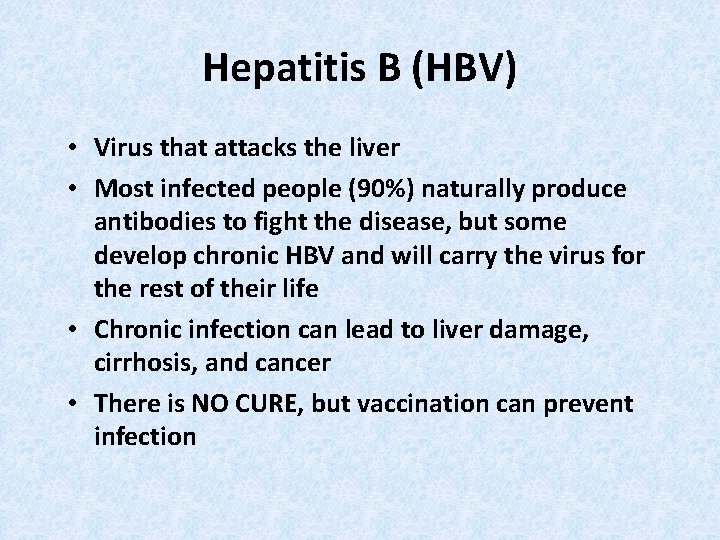 Hepatitis B (HBV)

• Virus that attacks the liver
• Most infected people (90%) naturally produce antibodies to fight the disease, but some develop chronic HBV and will carry the virus for the rest of their life
• Chronic infection can lead to liver damage, cirrhosis, and cancer
• There is NO CURE, but vaccination can prevent infection